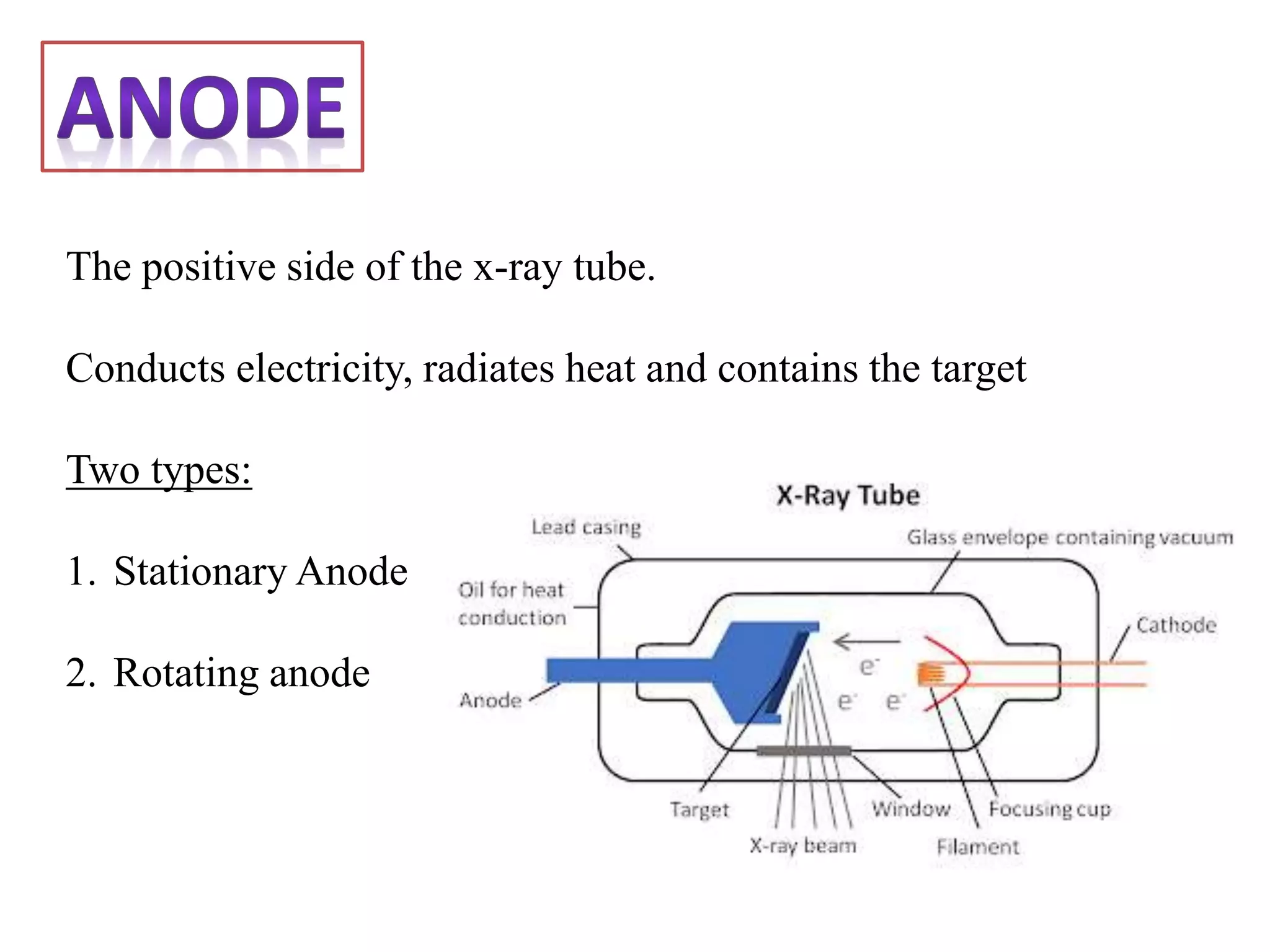 ANODE

The positive side of the x-ray tube.

Conducts electricity, radiates heat and contains the target

Two types:

1. Stationary Anode

2. Rotating anode

X-Ray Tube

Lead casing

Glass envelope containing vacuum

Oil for heat conduction

Cathode

$e^-$

$e^-$ $e^-$

Anode

Target

X-ray beam

Window

Filament

Focusing cup